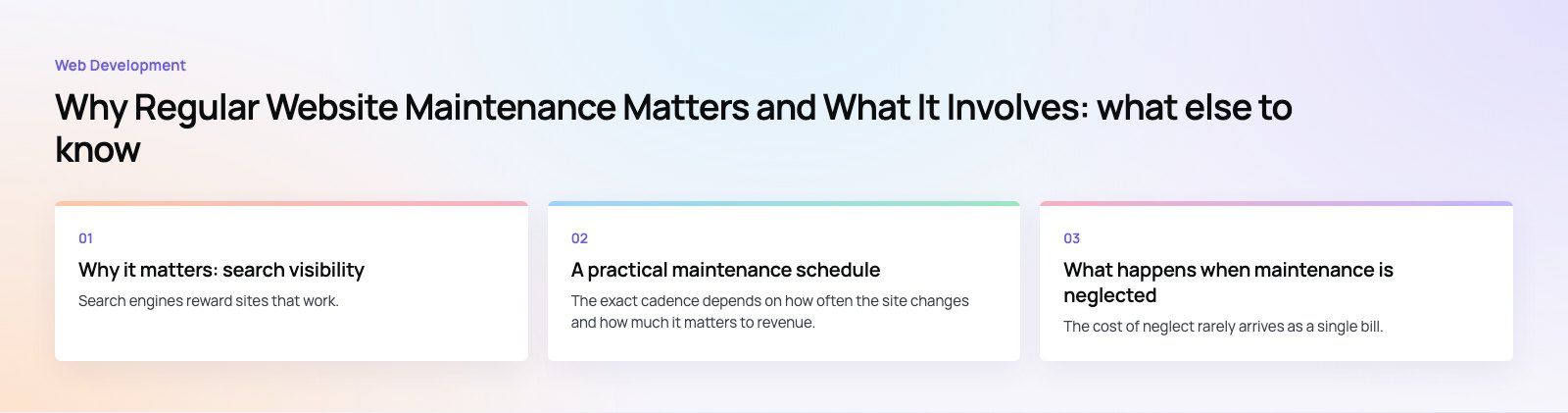 Web Development

Why Regular Website Maintenance Matters and What It Involves: what else to know

01

Why it matters: search visibility

Search engines reward sites that work.

02

A practical maintenance schedule

The exact cadence depends on how often the site changes and how much it matters to revenue.

03

What happens when maintenance is neglected

The cost of neglect rarely arrives as a single bill.